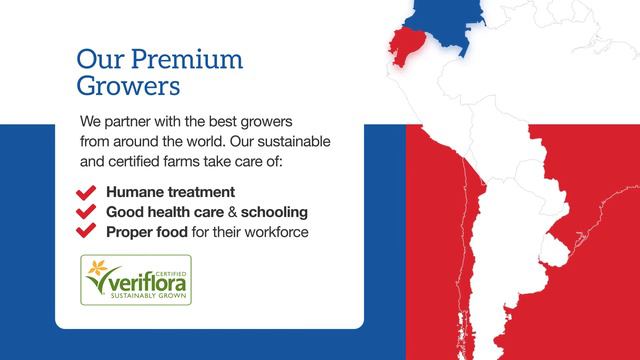 Our Premium Growers

We partner with the best growers from around the world. Our sustainable and certified farms take care of:

Humane treatment
Good health care & schooling
Proper food for their workforce

CERTIFIED
veriflora
SUSTAINABLY GROWN